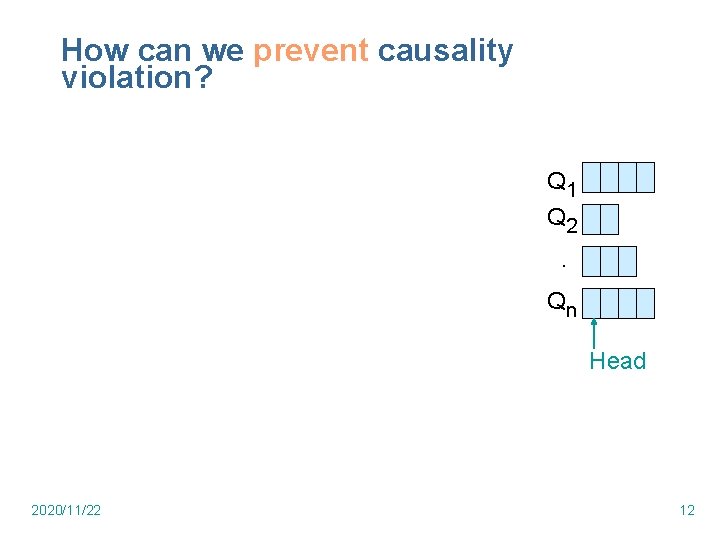 How can we prevent causality violation?

$Q_1$
$Q_2$
.
$Q_n$
Head

2020/11/22

12